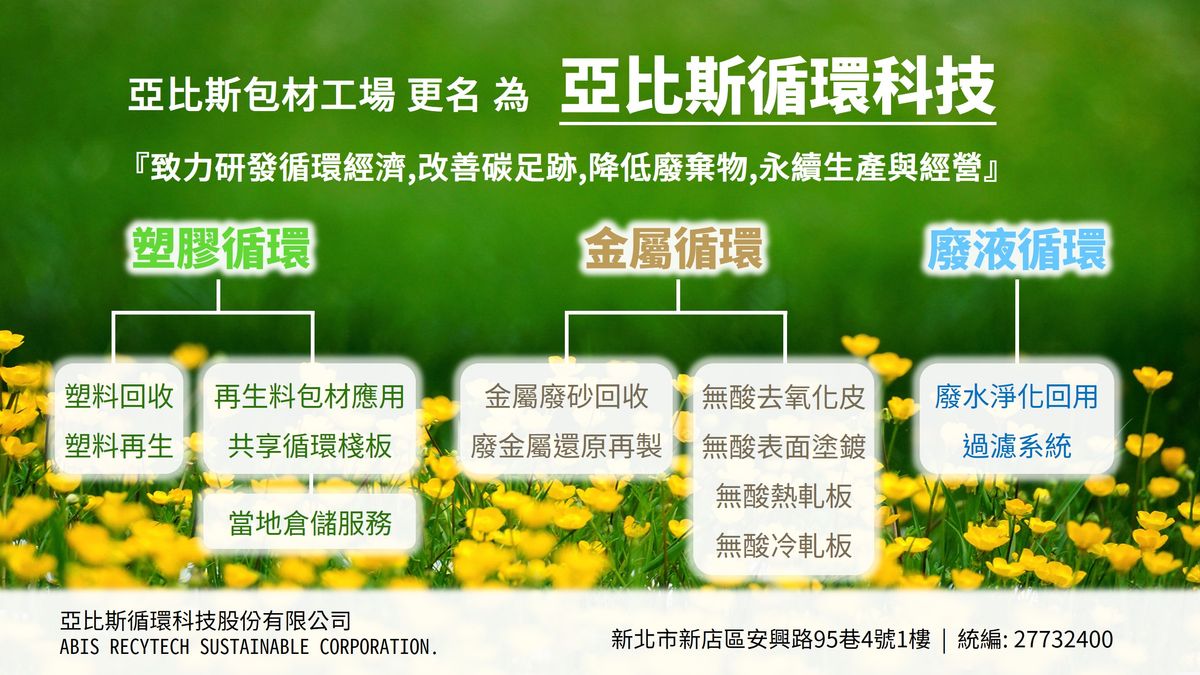 亞比斯包材工場 更名 為 亞比斯循環科技

『致力研發循環經濟,改善碳足跡,降低廢棄物,永續生產與經營』

塑膠循環

塑料回收
塑料再生

再生料包材應用
共享循環棧板

當地倉儲服務

金屬循環

金屬廢砂回收
廢金屬還原再製

無酸去氧化皮
無酸表面塗鍍
無酸熱軋板
無酸冷軋板

廢液循環

廢水淨化回用
過濾系統

亞比斯循環科技股份有限公司
ABIS RECYTECH SUSTAINABLE CORPORATION.

新北市新店區安興路95巷4號1樓 | 統編: 27732400